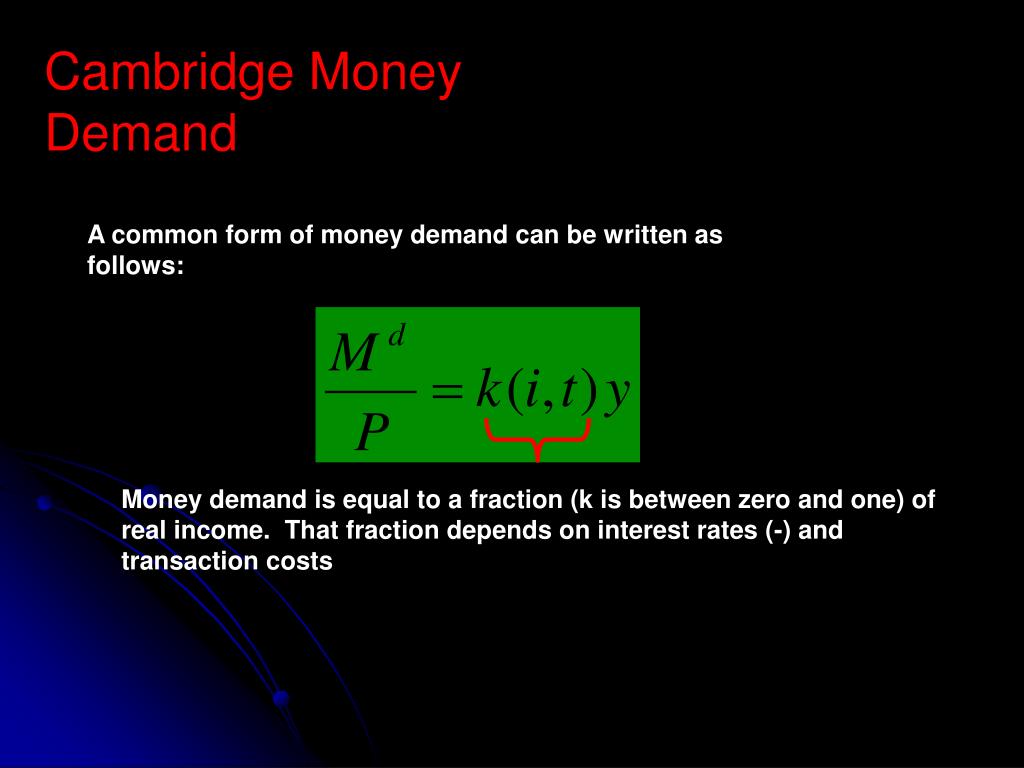 Cambridge Money Demand

A common form of money demand can be written as follows:

$\frac{M^d}{P} = k(i,t)y$

Money demand is equal to a fraction (k is between zero and one) of real income. That fraction depends on interest rates (-) and transaction costs